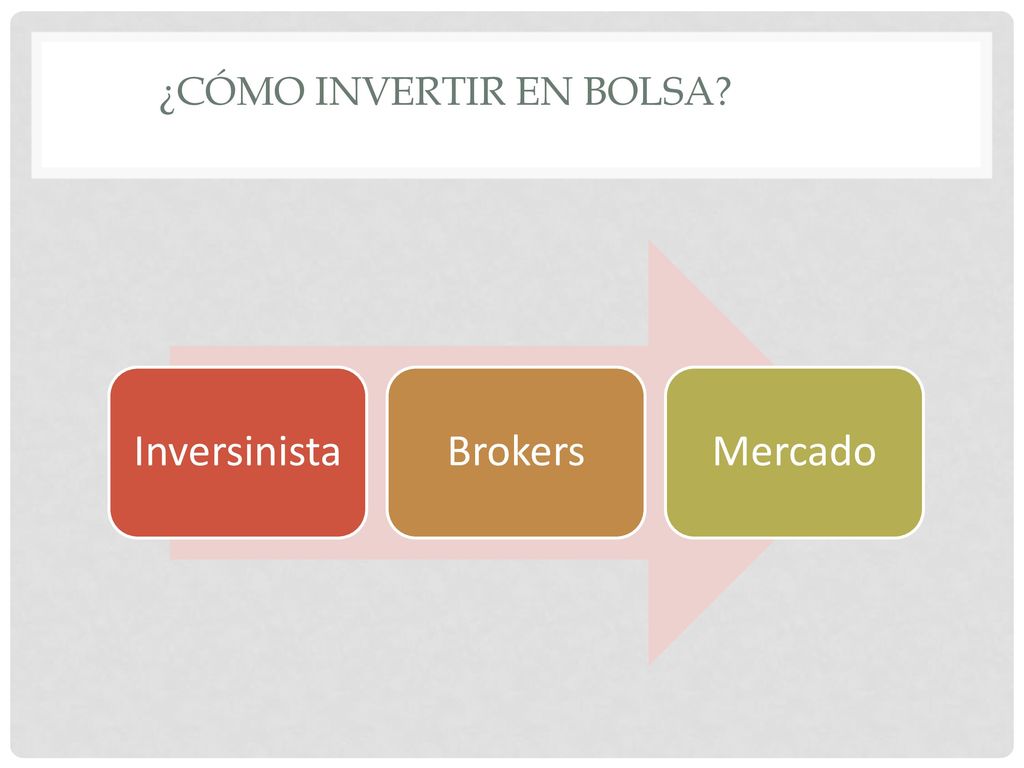 ¿CÓMO INVERTIR EN BOLSA?

Inversinista

Brokers

Mercado